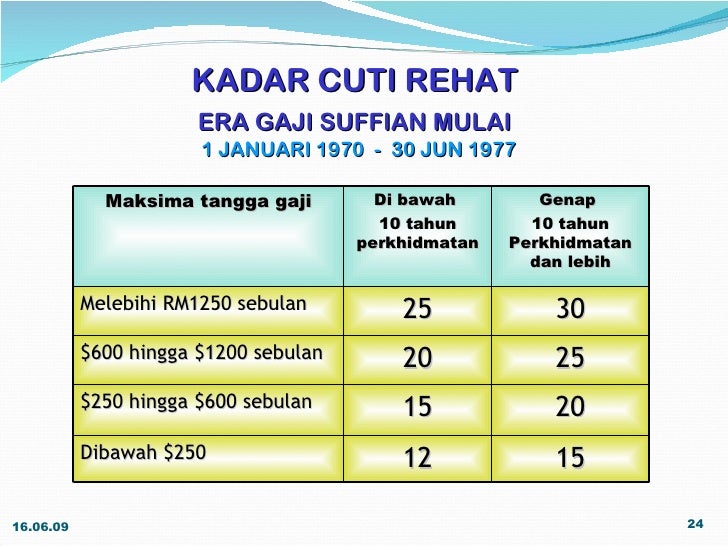 KADAR CUTI REHAT

ERA GAJI SUFFIAN MULAI
1 JANUARI 1970 - 30 JUN 1977

| Maksima tangga gaji | Di bawah 10 tahun perkhidmatan | Genap 10 tahun Perkhidmatan dan lebih |
|---|---|---|
| Melebihi RM1250 sebulan | 25 | 30 |
| \$600 hingga \$1200 sebulan | 20 | 25 |
| \$250 hingga \$600 sebulan | 15 | 20 |
| Dibawah \$250 | 12 | 15 |

16.06.09

24